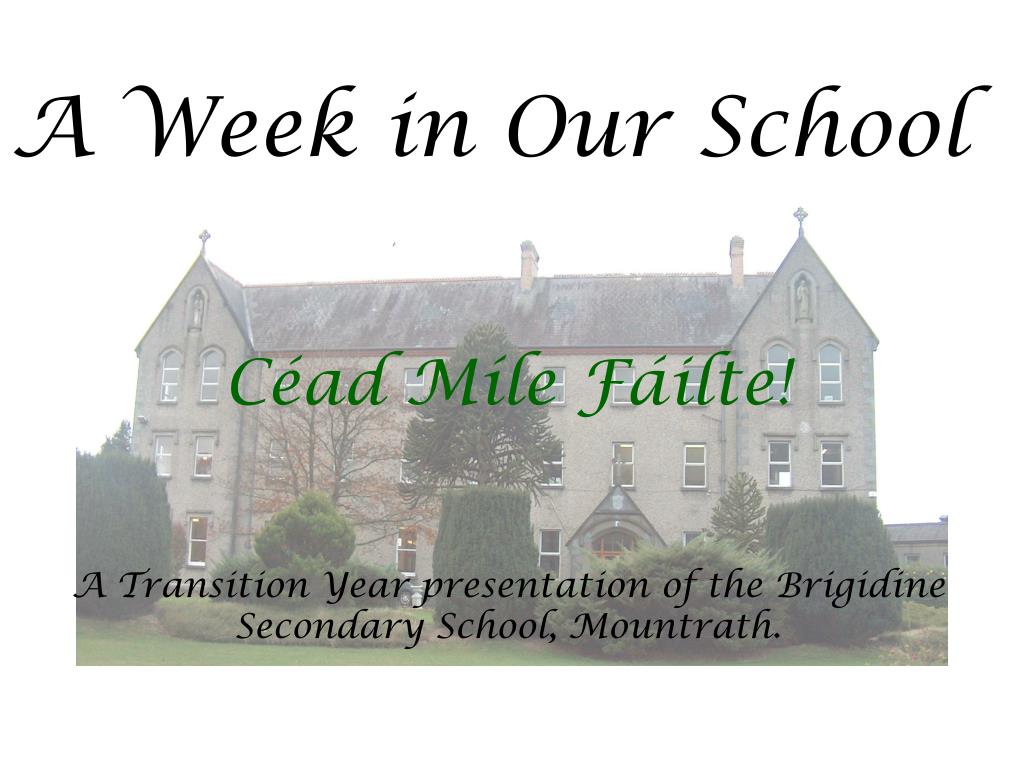 A Week in Our School

Céad Míle Fáilte!

A Transition Year presentation of the Brigidine Secondary School, Mountrath.